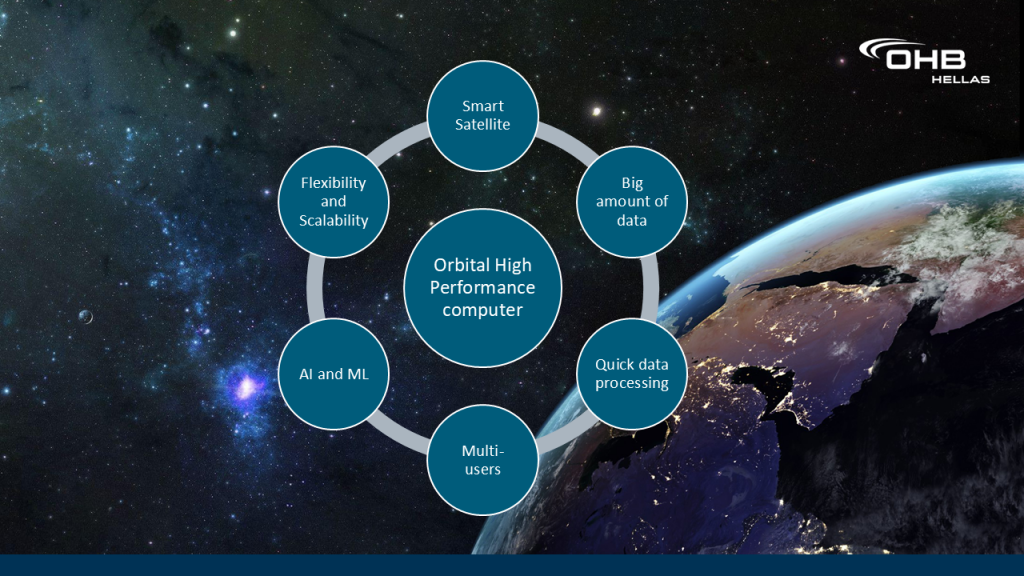 OHB
HELLAS

Orbital High Performance computer

Smart Satellite

Big amount of data

Quick data processing

Multi-users

AI and ML

Flexibility and Scalability